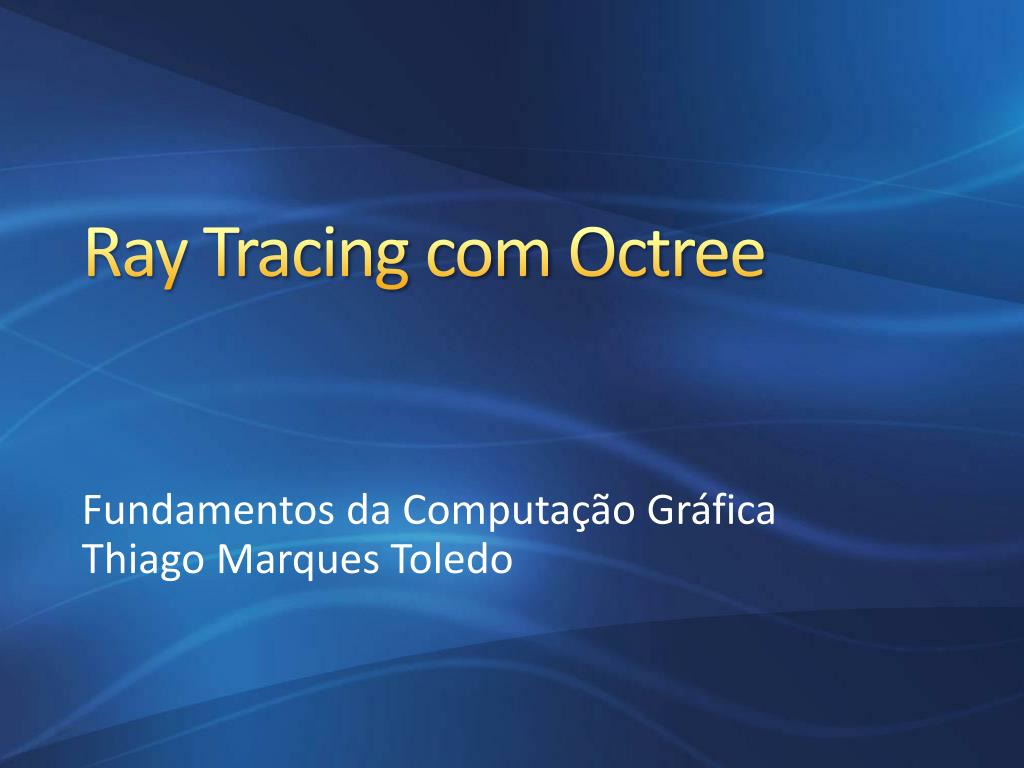 Ray Tracing com Octree

Fundamentos da Computação Gráfica
Thiago Marques Toledo